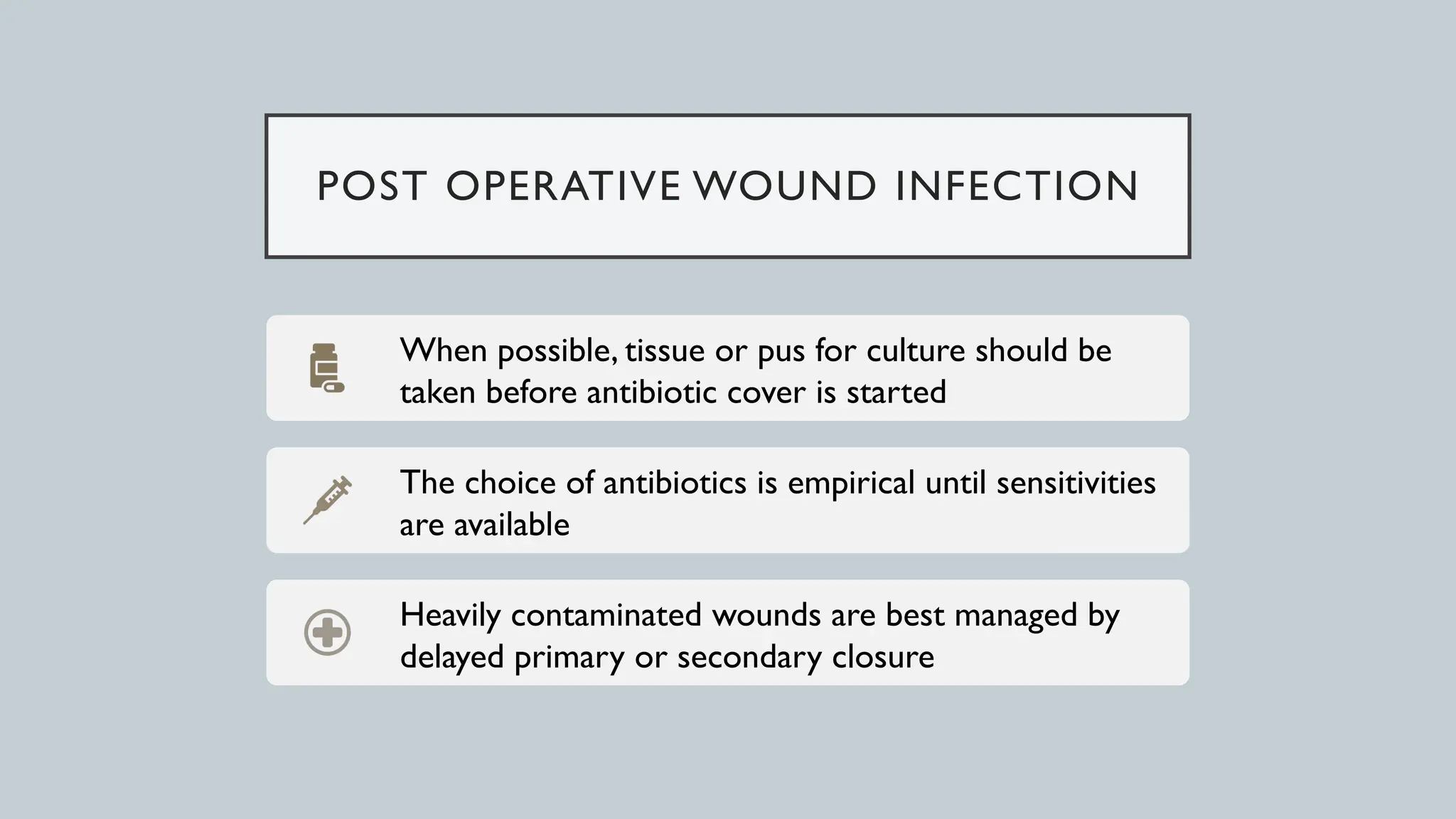 POST OPERATIVE WOUND INFECTION

When possible, tissue or pus for culture should be taken before antibiotic cover is started

The choice of antibiotics is empirical until sensitivities are available

Heavily contaminated wounds are best managed by delayed primary or secondary closure